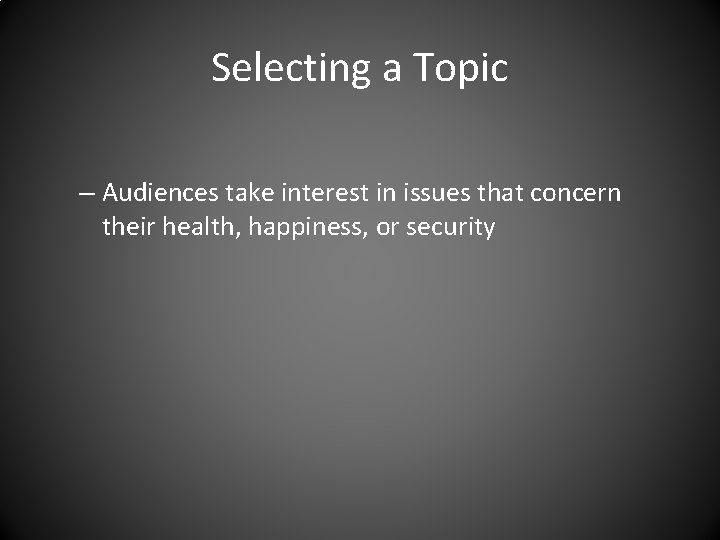 Selecting a Topic

– Audiences take interest in issues that concern their health, happiness, or security